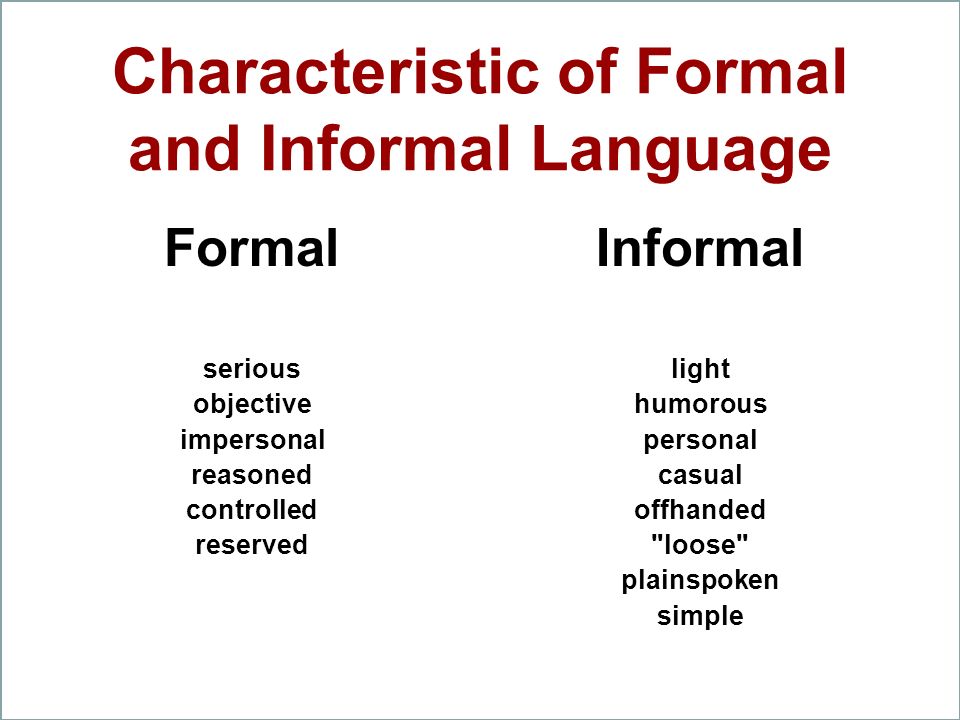 Characteristic of Formal and Informal Language

Formal

serious
objective
impersonal
reasoned
controlled
reserved

Informal

light
humorous
personal
casual
offhanded
"loose"
plainspoken
simple